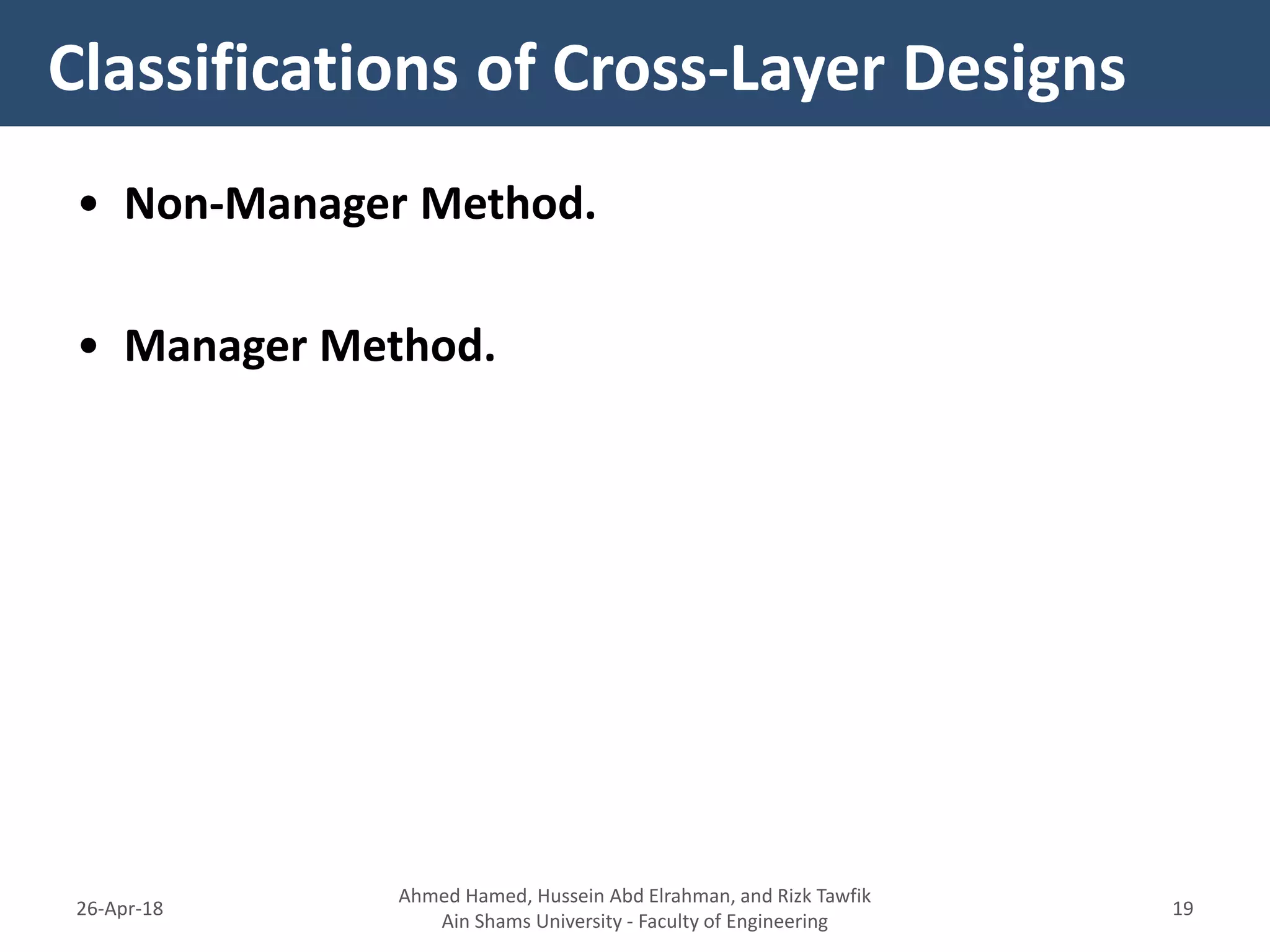 Classifications of Cross-Layer Designs

• Non-Manager Method.

• Manager Method.

26-Apr-18

Ahmed Hamed, Hussein Abd Elrahman, and Rizk Tawfik
Ain Shams University - Faculty of Engineering

19